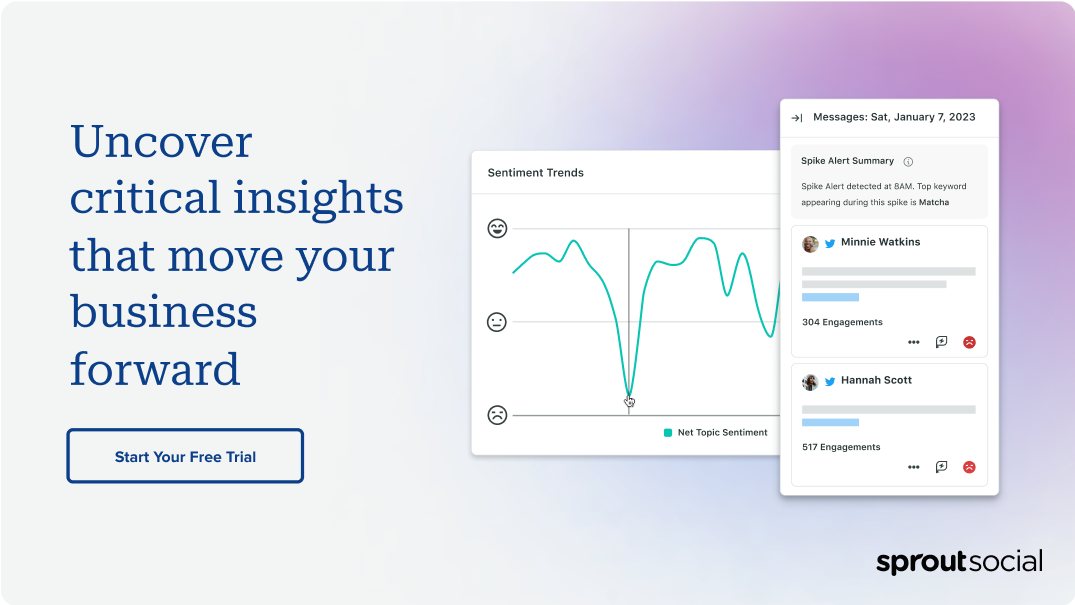 Uncover critical insights that move your business forward

Start Your Free Trial

Sentiment Trends

Net Topic Sentiment

Messages: Sat, January 7, 2023

Spike Alert Summary

Spike Alert detected at 8AM. Top keyword appearing during this spike is Matcha

Minnie Watkins

304 Engagements

Hannah Scott

517 Engagements

sproutsocial